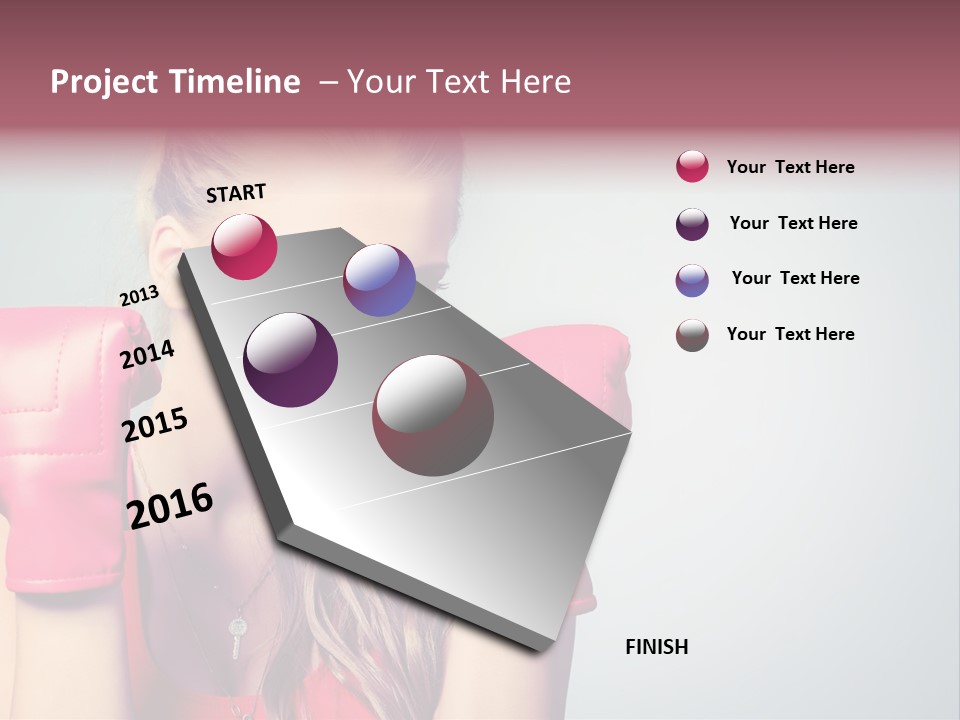 Project Timeline – Your Text Here

START

2013

2014

2015

2016

Your Text Here

Your Text Here

Your Text Here

Your Text Here

FINISH